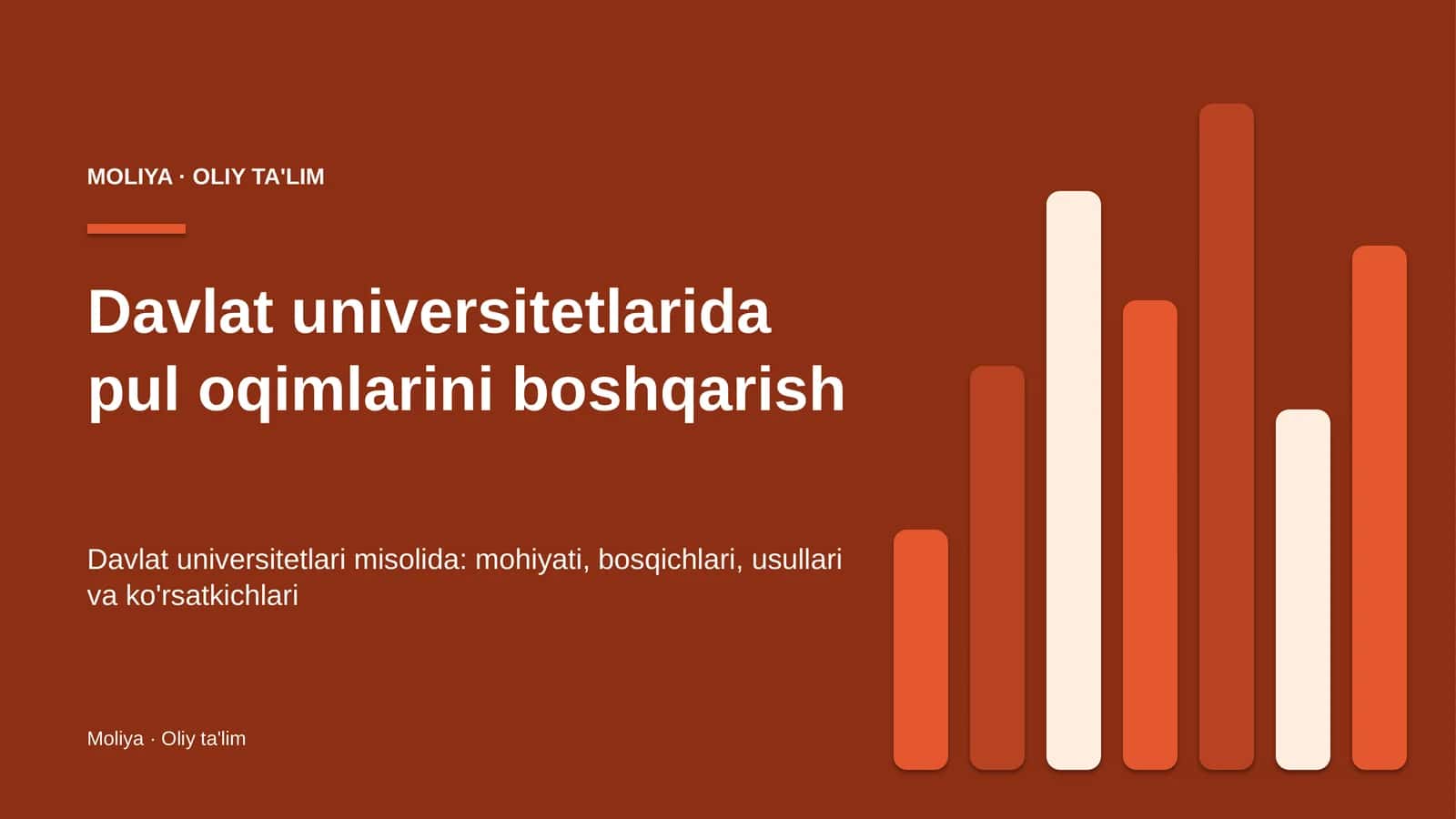 MOLIYA · OLIY TA'LIM

Davlat universitetlarida pul oqimlarini boshqarish

Davlat universitetlari misolida: mohiyati, bosqichlari, usullari va ko'rsatkichlari

Moliya · Oliy ta'lim